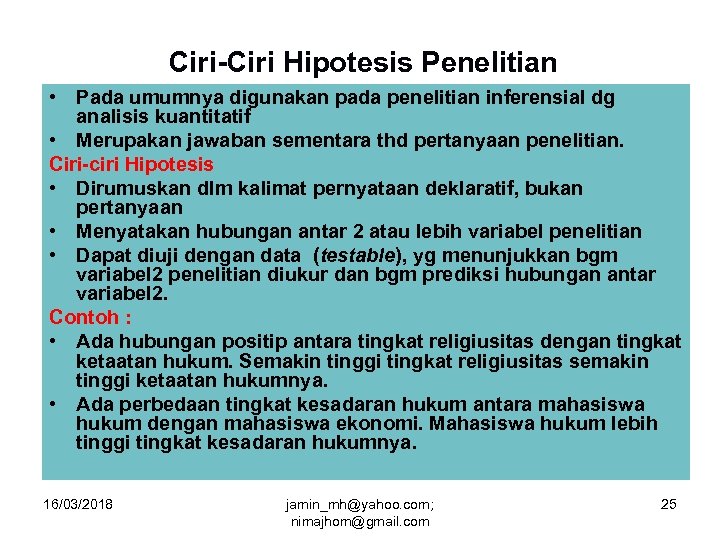 Ciri-Ciri Hipotesis Penelitian

• Pada umumnya digunakan pada penelitian inferensial dg analisis kuantitatif
• Merupakan jawaban sementara thd pertanyaan penelitian.

Ciri-ciri Hipotesis
• Dirumuskan dlm kalimat pernyataan deklaratif, bukan pertanyaan
• Menyatakan hubungan antar 2 atau lebih variabel penelitian
• Dapat diuji dengan data (testable), yg menunjukkan bgm variabel2 penelitian diukur dan bgm prediksi hubungan antar variabel2.

Contoh :
• Ada hubungan positip antara tingkat religiusitas dengan tingkat ketaatan hukum. Semakin tinggi tingkat religiusitas semakin tinggi ketaatan hukumnya.
• Ada perbedaan tingkat kesadaran hukum antara mahasiswa hukum dengan mahasiswa ekonomi. Mahasiswa hukum lebih tinggi tingkat kesadaran hukumnya.

16/03/2018

jamin_mh@yahoo.com; nimajhom@gmail.com

25